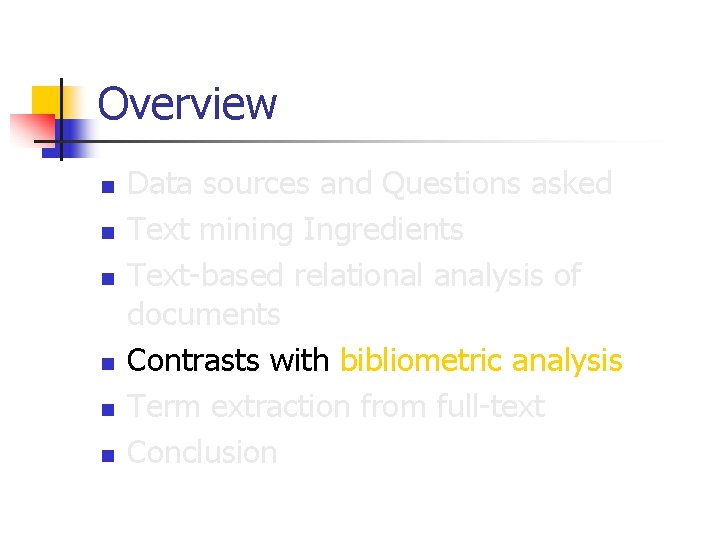 Overview

- Data sources and Questions asked
- Text mining Ingredients
- Text-based relational analysis of documents
- Contrasts with bibliometric analysis
- Term extraction from full-text
- Conclusion